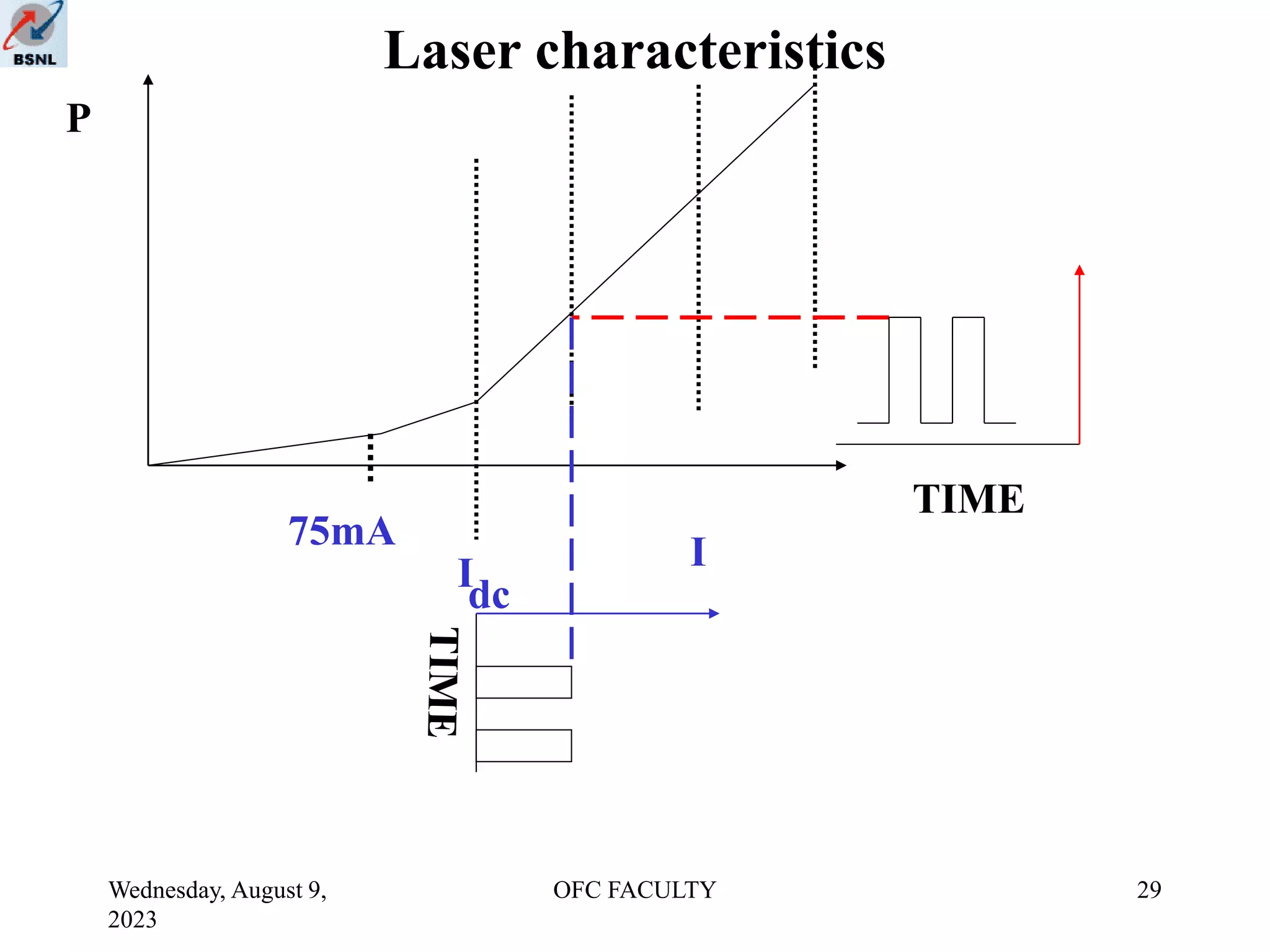 BSNL

Laser characteristics

P

TIME

75mA

$I_{dc}$

I

TIME

Wednesday, August 9, 2023

OFC FACULTY

29